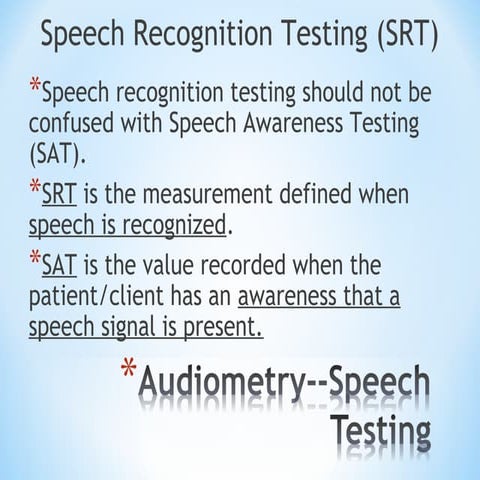 Speech Recognition Testing (SRT)

*Speech recognition testing should not be confused with Speech Awareness Testing (SAT).

*SRT is the measurement defined when speech is recognized.

*SAT is the value recorded when the patient/client has an awareness that a speech signal is present.

*Audiometry--Speech Testing